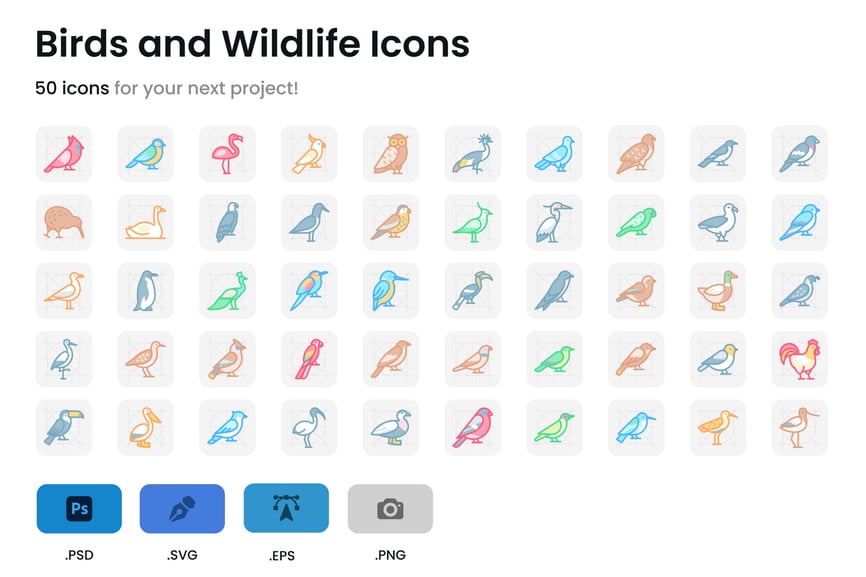 Birds and Wildlife Icons

50 icons for your next project!

Ps

.PSD

.SVG

.EPS

.PNG